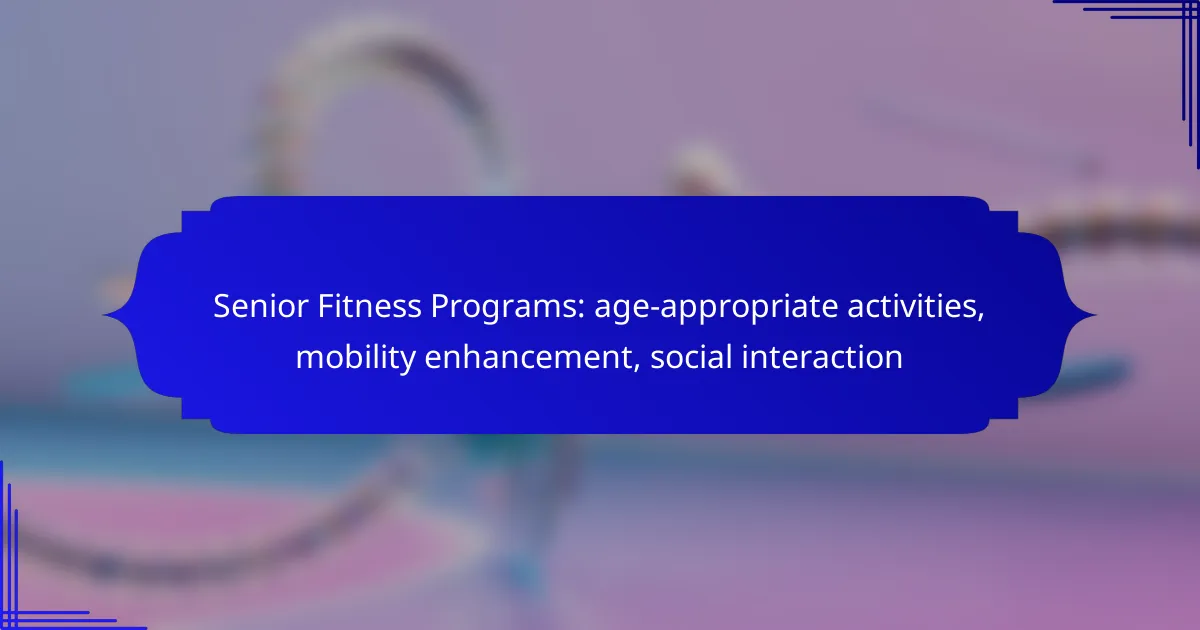 Senior Fitness Programs: age-appropriate activities, mobility enhancement, social interaction